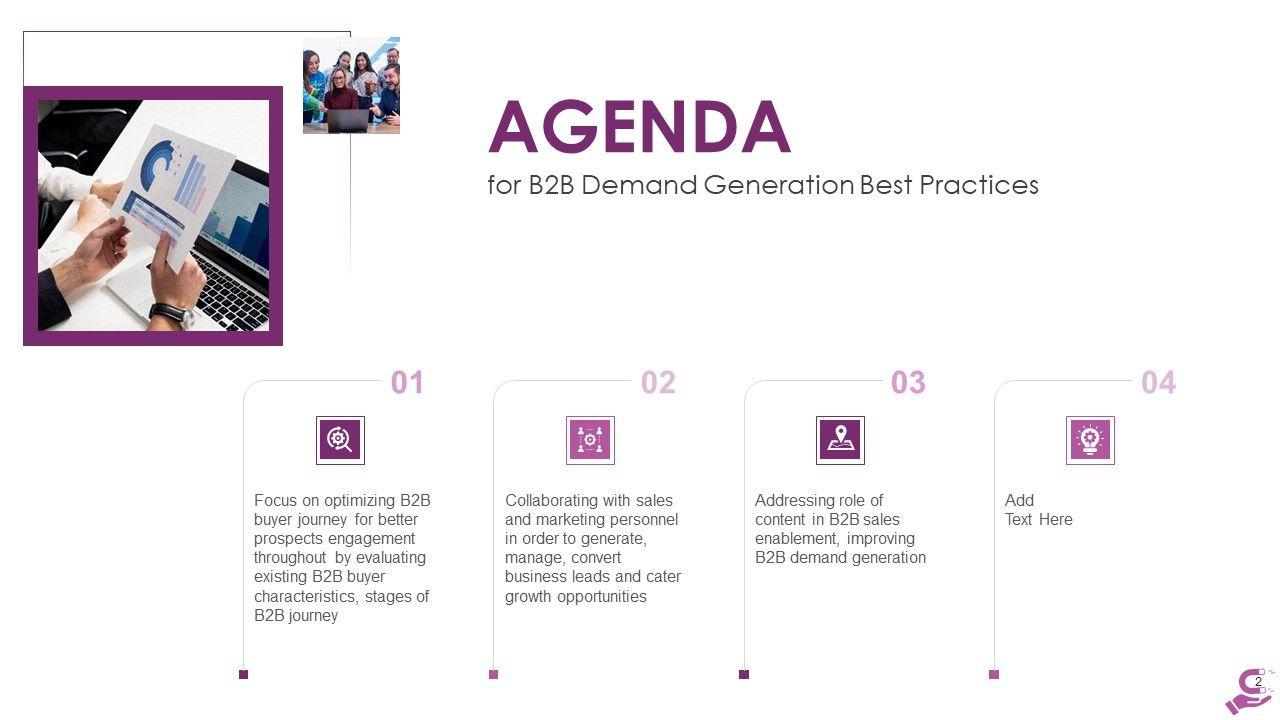 AGENDA
for B2B Demand Generation Best Practices

01

Focus on optimizing B2B buyer journey for better prospects engagement throughout by evaluating existing B2B buyer characteristics, stages of B2B journey

02

Collaborating with sales and marketing personnel in order to generate, manage, convert business leads and cater growth opportunities

03

Addressing role of content in B2B sales enablement, improving B2B demand generation

04

Add
Text Here

2